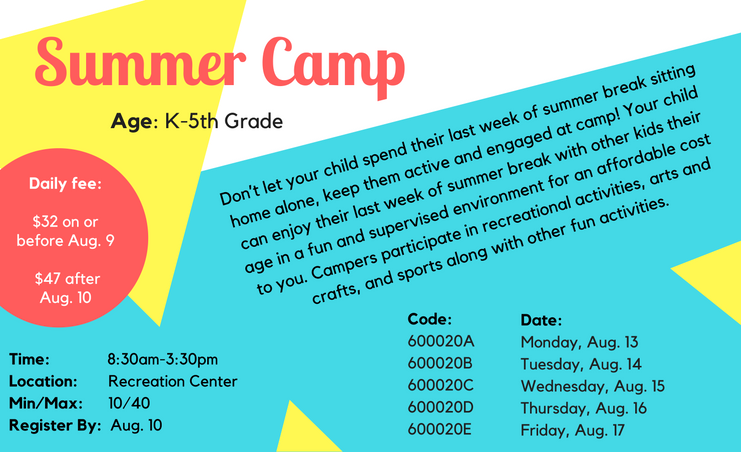 Summer Camp

Age: K-5th Grade

Daily fee:

$32 on or before Aug. 9

$47 after Aug. 10

Don't let your child spend their last week of summer break sitting home alone, keep them active and engaged at camp! Your child can enjoy their last week of summer break with other kids their age in a fun and supervised environment for an affordable cost to you. Campers participate in recreational activities, arts and crafts, and sports along with other fun activities.

Time: 8:30am-3:30pm
Location: Recreation Center
Min/Max: 10/40
Register By: Aug. 10

| Code: | Date: |
|---|---|
| 600020A | Monday, Aug. 13 |
| 600020B | Tuesday, Aug. 14 |
| 600020C | Wednesday, Aug. 15 |
| 600020D | Thursday, Aug. 16 |
| 600020E | Friday, Aug. 17 |